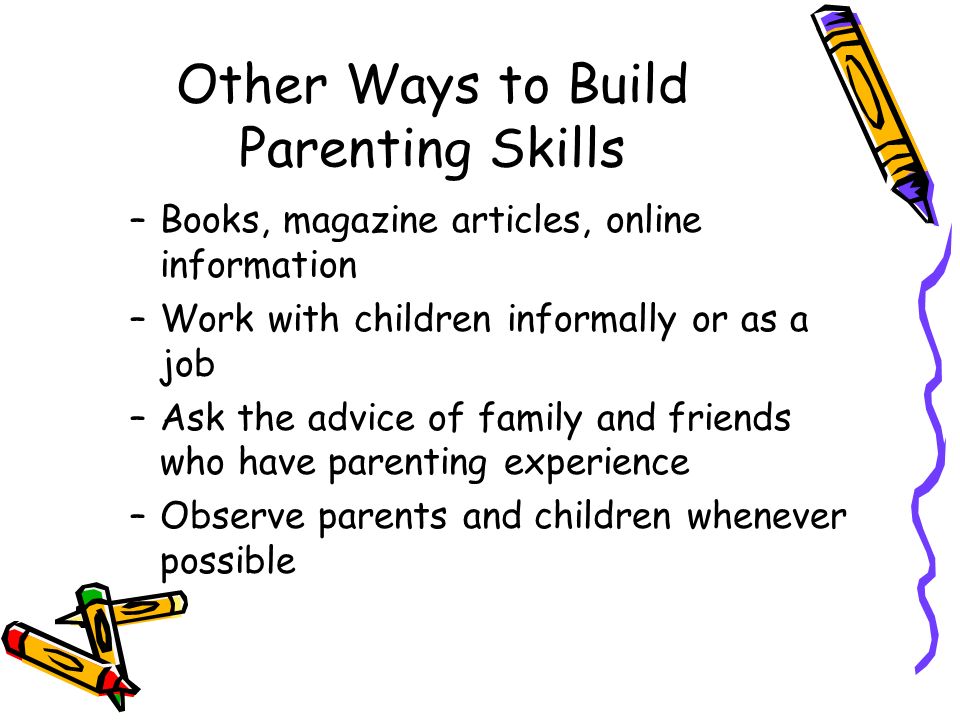 Other Ways to Build Parenting Skills

– Books, magazine articles, online information

– Work with children informally or as a job

– Ask the advice of family and friends who have parenting experience

– Observe parents and children whenever possible